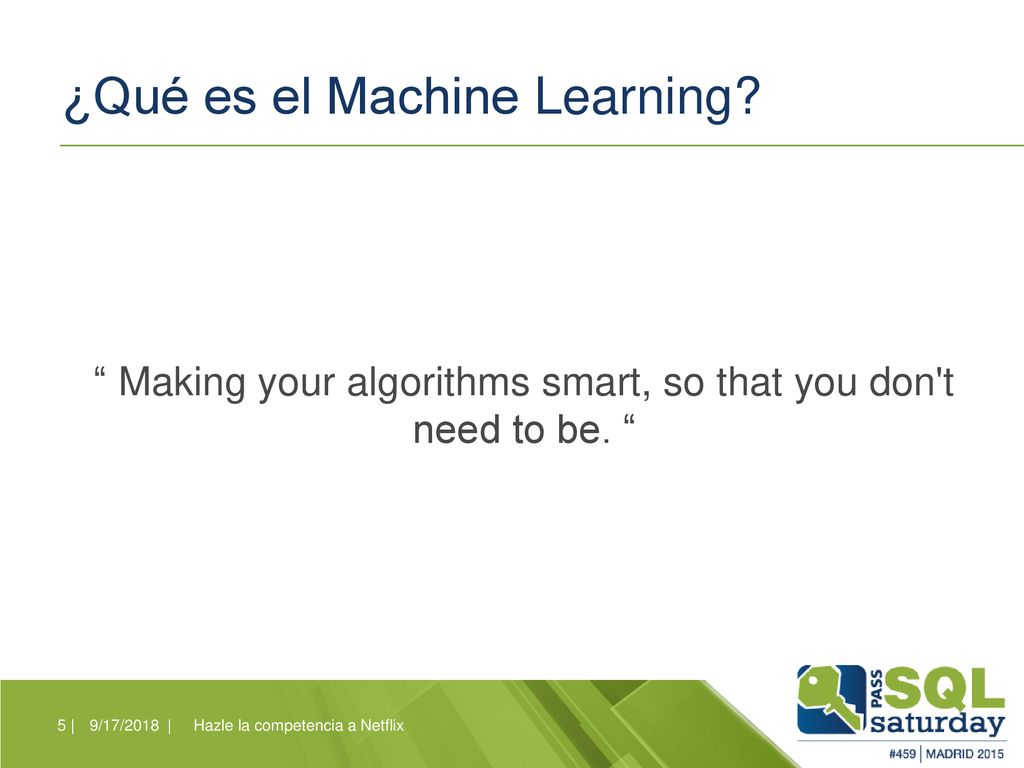 ¿Qué es el Machine Learning?

“ Making your algorithms smart, so that you don't need to be. “

5 | 9/17/2018 | Hazle la competencia a Netflix

PASS SQL saturday
#459 | MADRID 2015